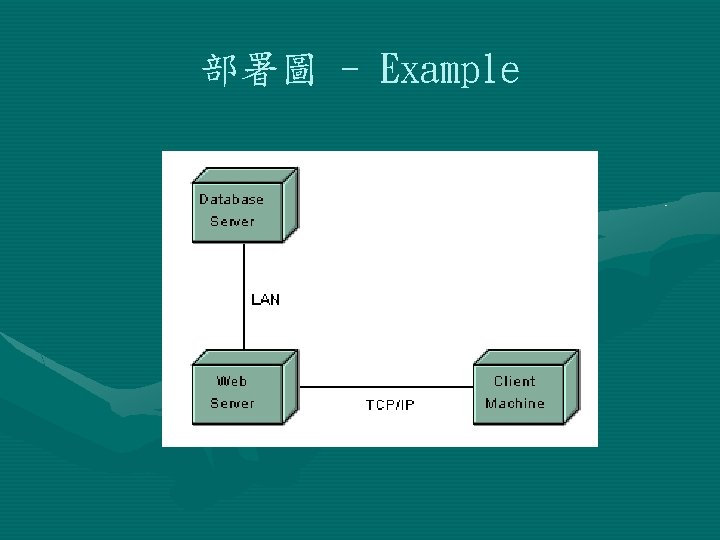 部署圖 - Example

Database Server

LAN

Web Server

TCP/IP

Client Machine